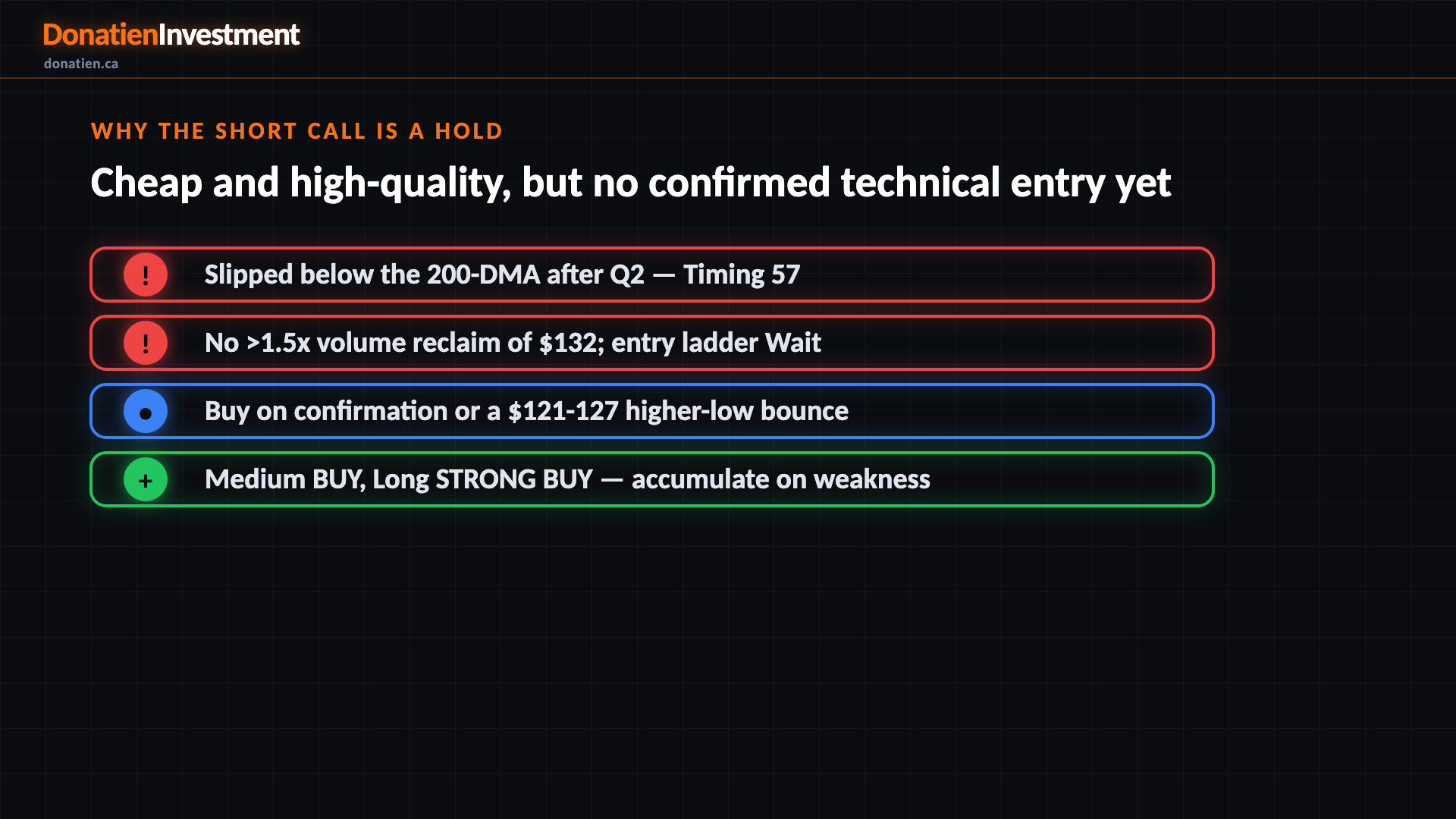 DonatienInvestment
donatien.ca

WHY THE SHORT CALL IS A HOLD

Cheap and high-quality, but no confirmed technical entry yet

! Slipped below the 200-DMA after Q2 — Timing 57

! No >1.5x volume reclaim of \$132; entry ladder Wait

● Buy on confirmation or a \$121-127 higher-low bounce

+ Medium BUY, Long STRONG BUY — accumulate on weakness